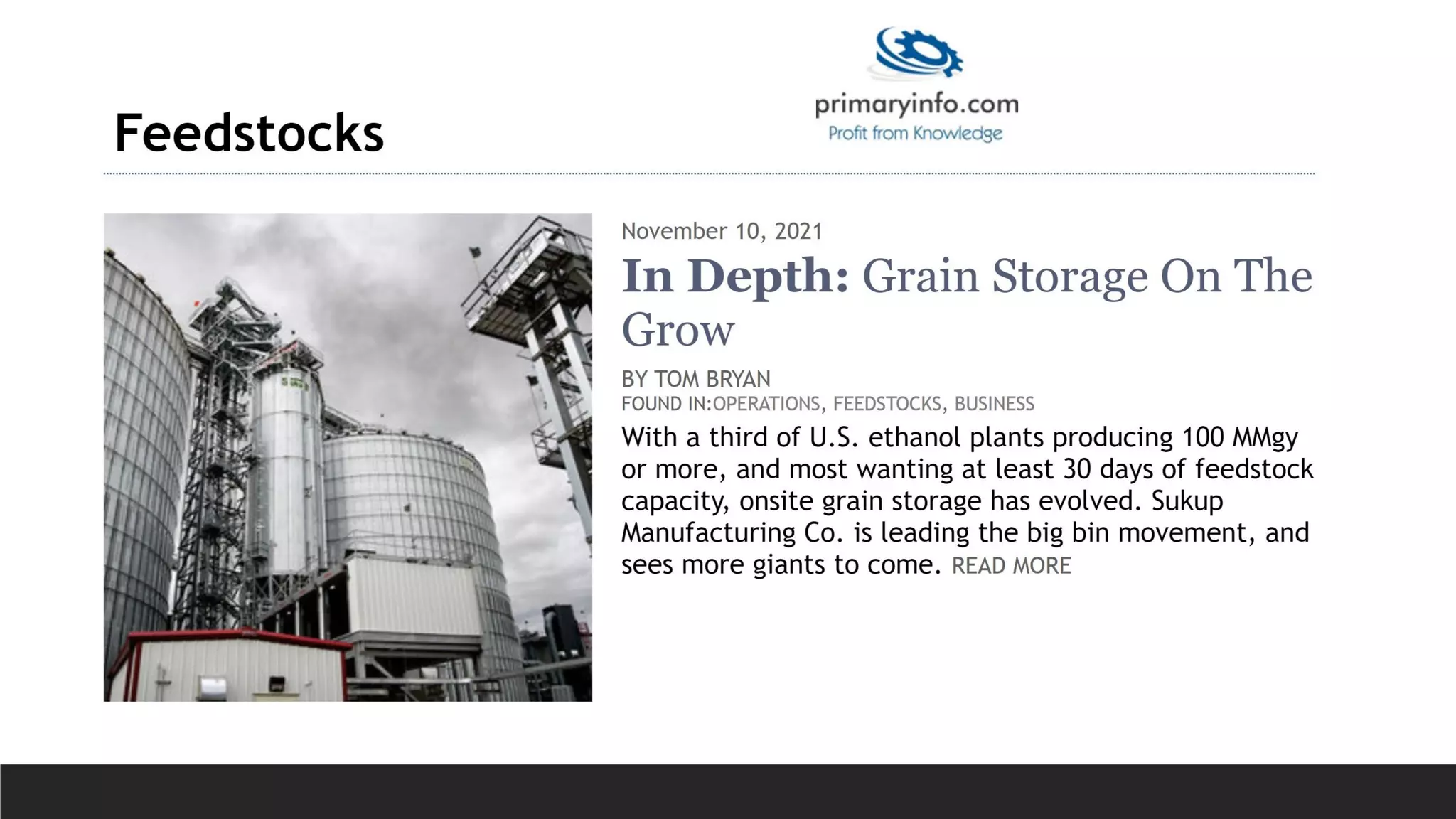 Feedstocks

primaryinfo.com
Profit from Knowledge

November 10, 2021

In Depth: Grain Storage On The Grow

BY TOM BRYAN
FOUND IN:OPERATIONS, FEEDSTOCKS, BUSINESS

With a third of U.S. ethanol plants producing 100 MMgy or more, and most wanting at least 30 days of feedstock capacity, onsite grain storage has evolved. Sukup Manufacturing Co. is leading the big bin movement, and sees more giants to come. READ MORE